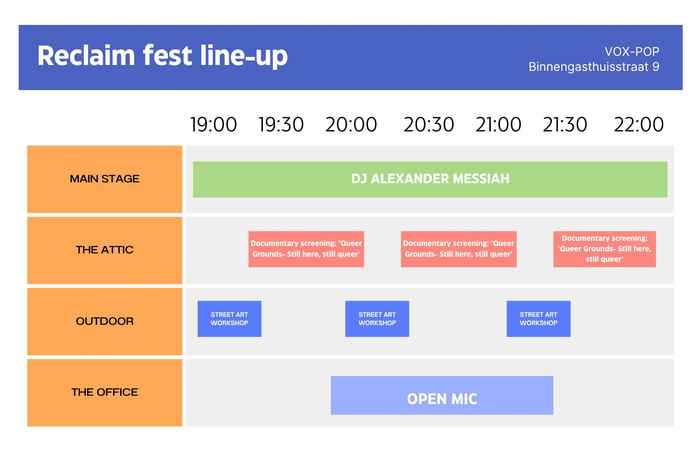 Reclaim fest line-up

VOX-POP
Binnengasthuisstraat 9

19:00 19:30 20:00 20:30 21:00 21:30 22:00

MAIN STAGE
DJ ALEXANDER MESSIAH

THE ATTIC
Documentary screening: 'Queer Grounds- Still here, still queer'
Documentary screening: 'Queer Grounds- Still here, still queer'
Documentary screening: 'Queer Grounds- Still here, still queer'

OUTDOOR
STREET ART WORKSHOP
STREET ART WORKSHOP
STREET ART WORKSHOP

THE OFFICE
OPEN MIC